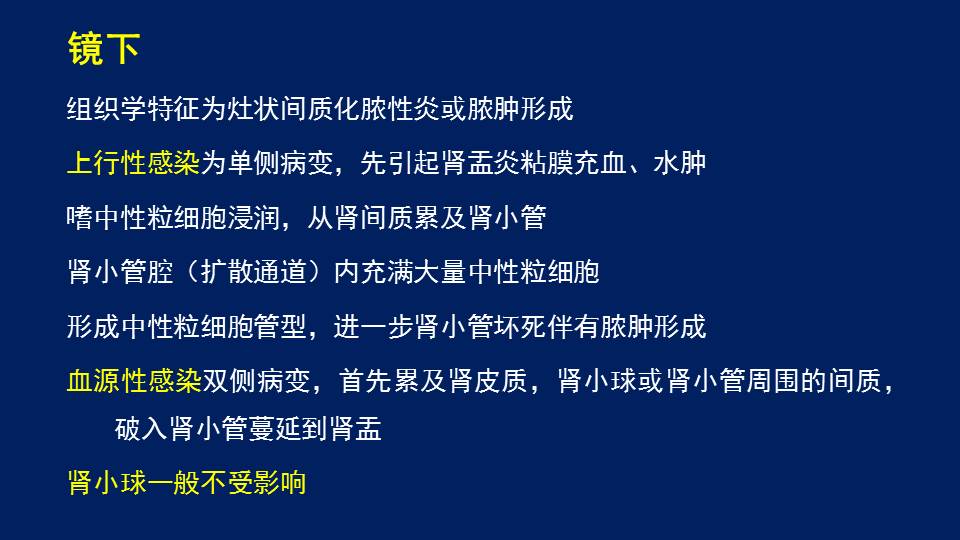 镜下

组织学特征为灶状间质化脓性炎或脓肿形成

上行性感染为单侧病变，先引起肾盂炎粘膜充血、水肿

嗜中性粒细胞浸润，从肾间质累及肾小管

肾小管腔（扩散通道）内充满大量中性粒细胞

形成中性粒细胞管型，进一步肾小管坏死伴有脓肿形成

血源性感染双侧病变，首先累及肾皮质，肾小球或肾小管周围的间质，破入肾小管蔓延到肾盂

肾小球一般不受影响